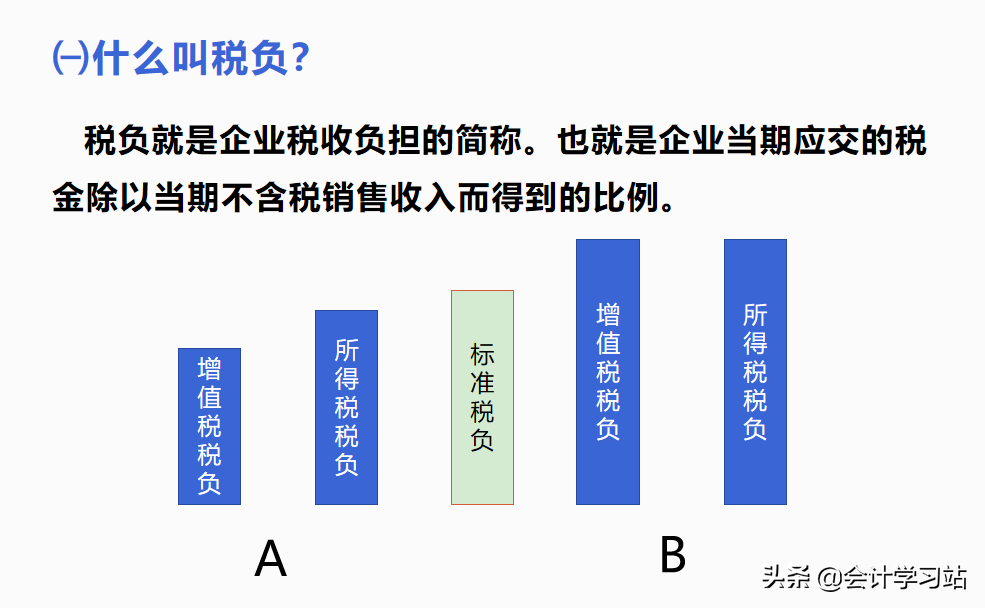 ㈠什么叫税负?

税负就是企业税收负担的简称。也就是企业当期应交的税金除以当期不含税销售收入而得到的比例。

增值税税负

所得税税负

标准税负

增值税税负

所得税税负

A

B

头条 @会计学习站